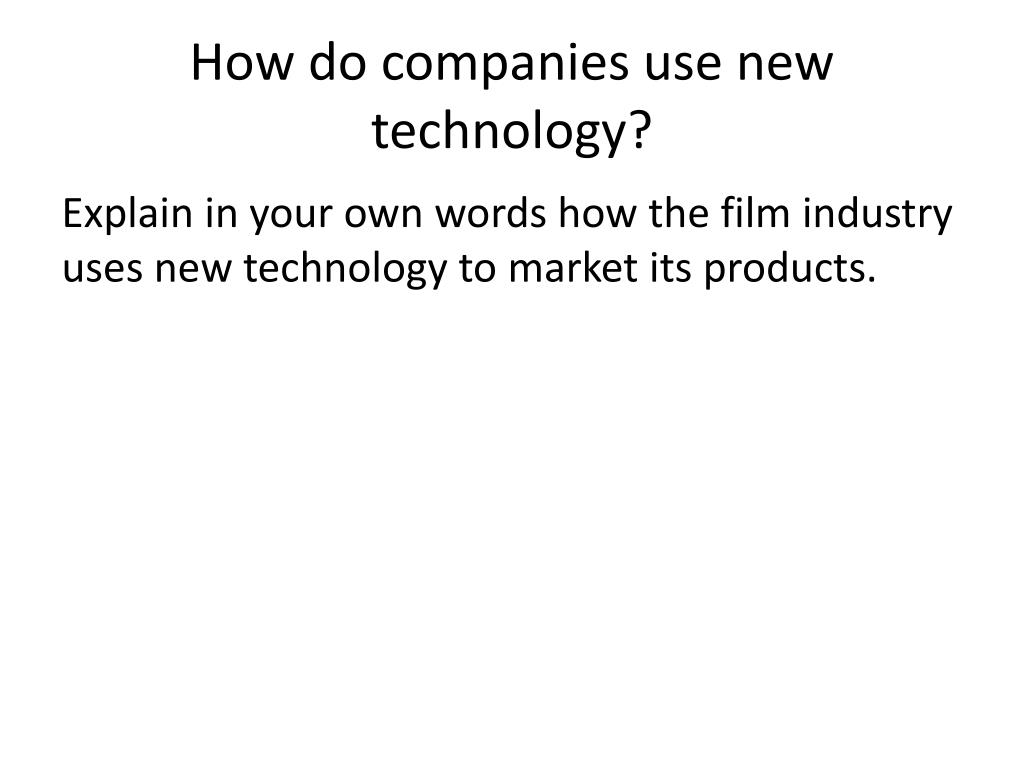 How do companies use new technology?

Explain in your own words how the film industry uses new technology to market its products.